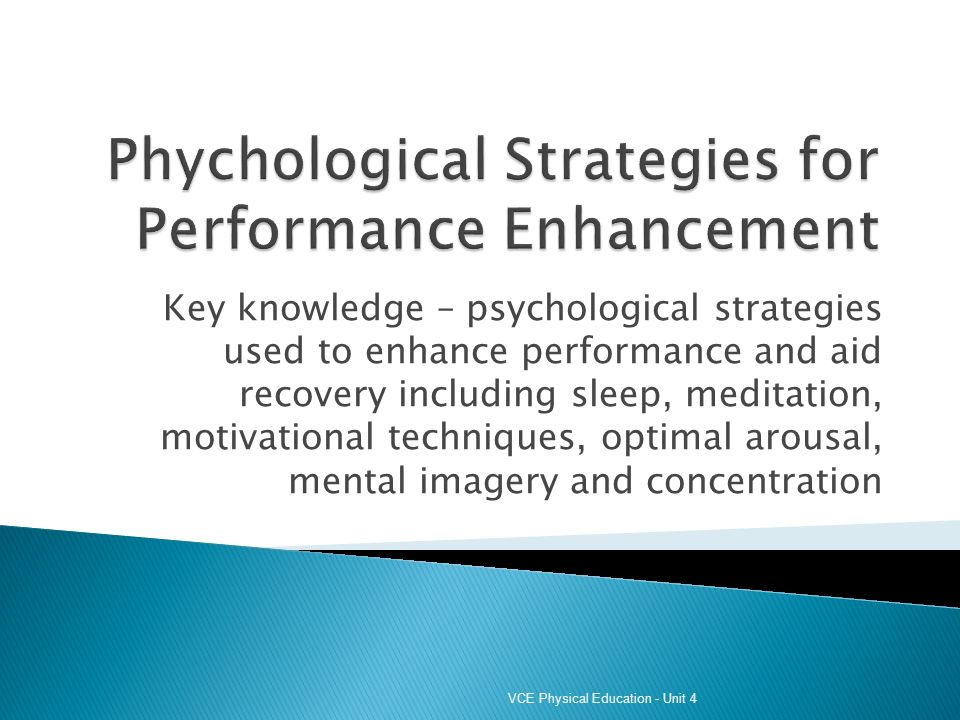 Phychological Strategies for Performance Enhancement

Key knowledge – psychological strategies used to enhance performance and aid recovery including sleep, meditation, motivational techniques, optimal arousal, mental imagery and concentration

VCE Physical Education - Unit 4